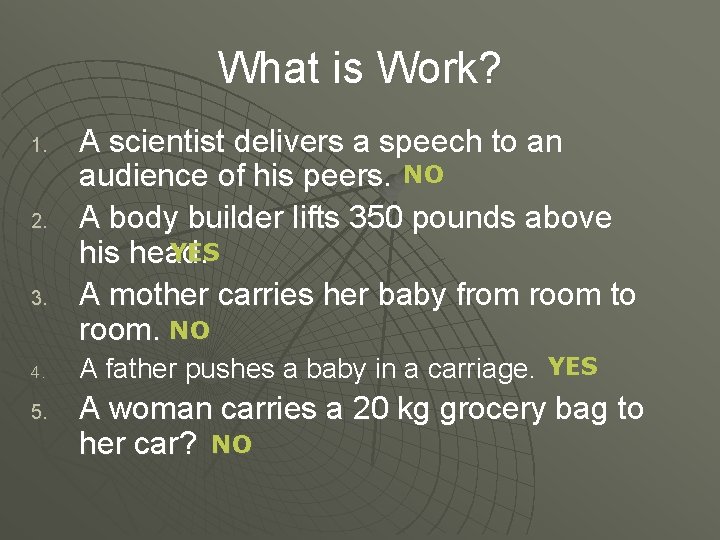 What is Work?

1. A scientist delivers a speech to an audience of his peers. NO
2. A body builder lifts 350 pounds above his head. YES
3. A mother carries her baby from room to room. NO
4. A father pushes a baby in a carriage. YES
5. A woman carries a 20 kg grocery bag to her car? NO